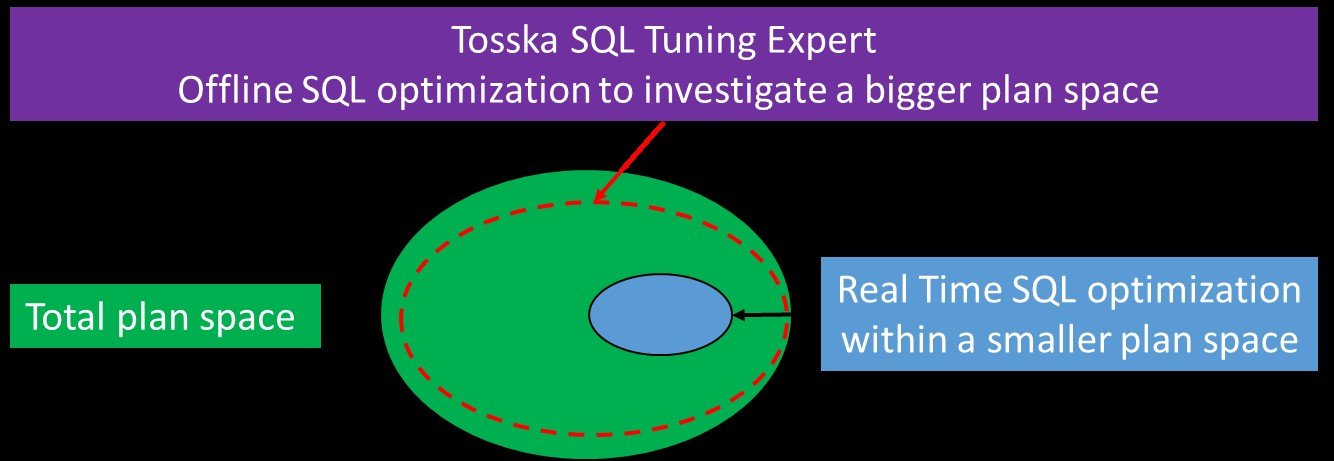 Tosska SQL Tuning Expert
Offline SQL optimization to investigate a bigger plan space

Total plan space

Real Time SQL optimization within a smaller plan space